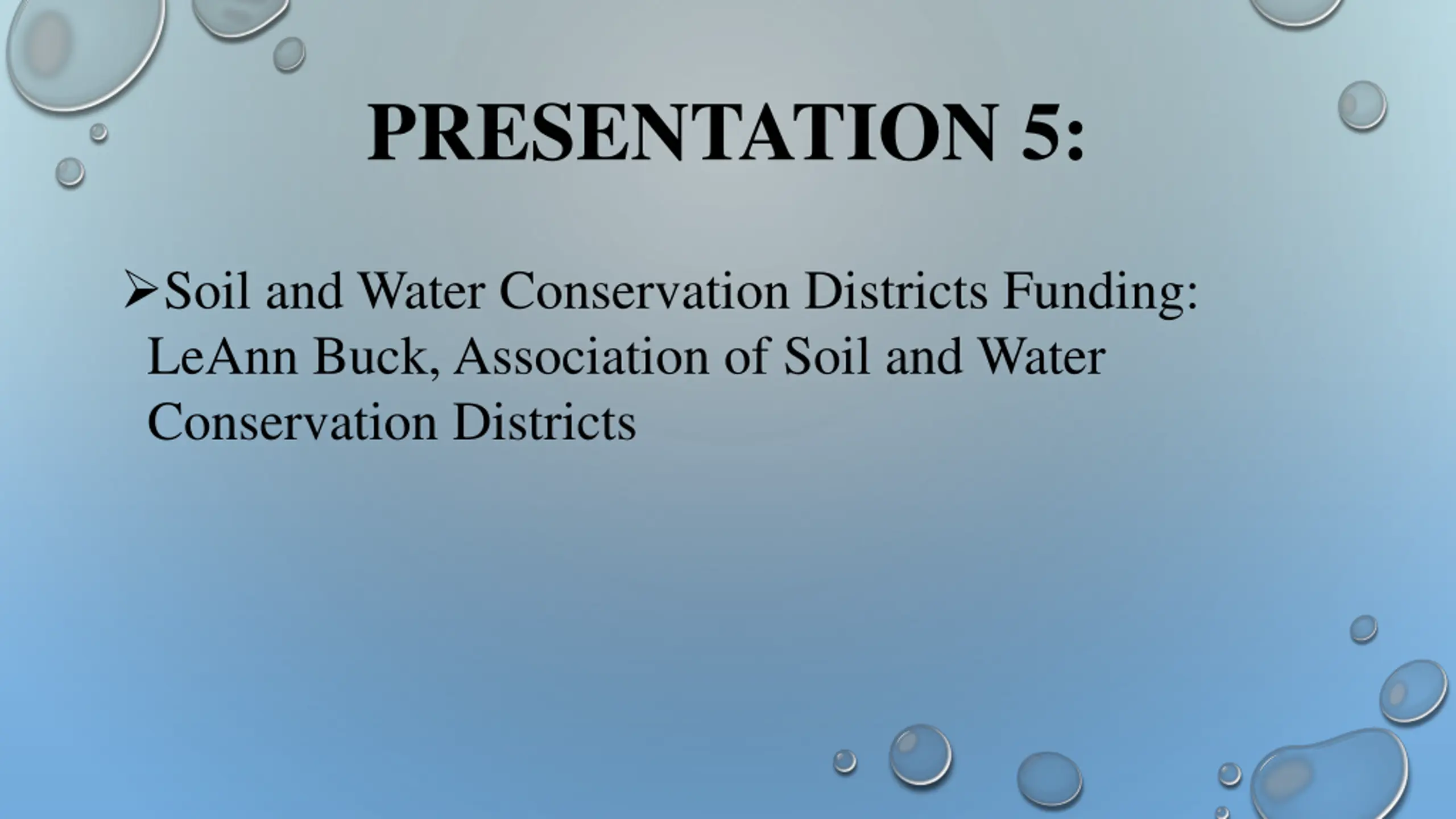 PRESENTATION 5:

➢Soil and Water Conservation Districts Funding: LeAnn Buck, Association of Soil and Water Conservation Districts